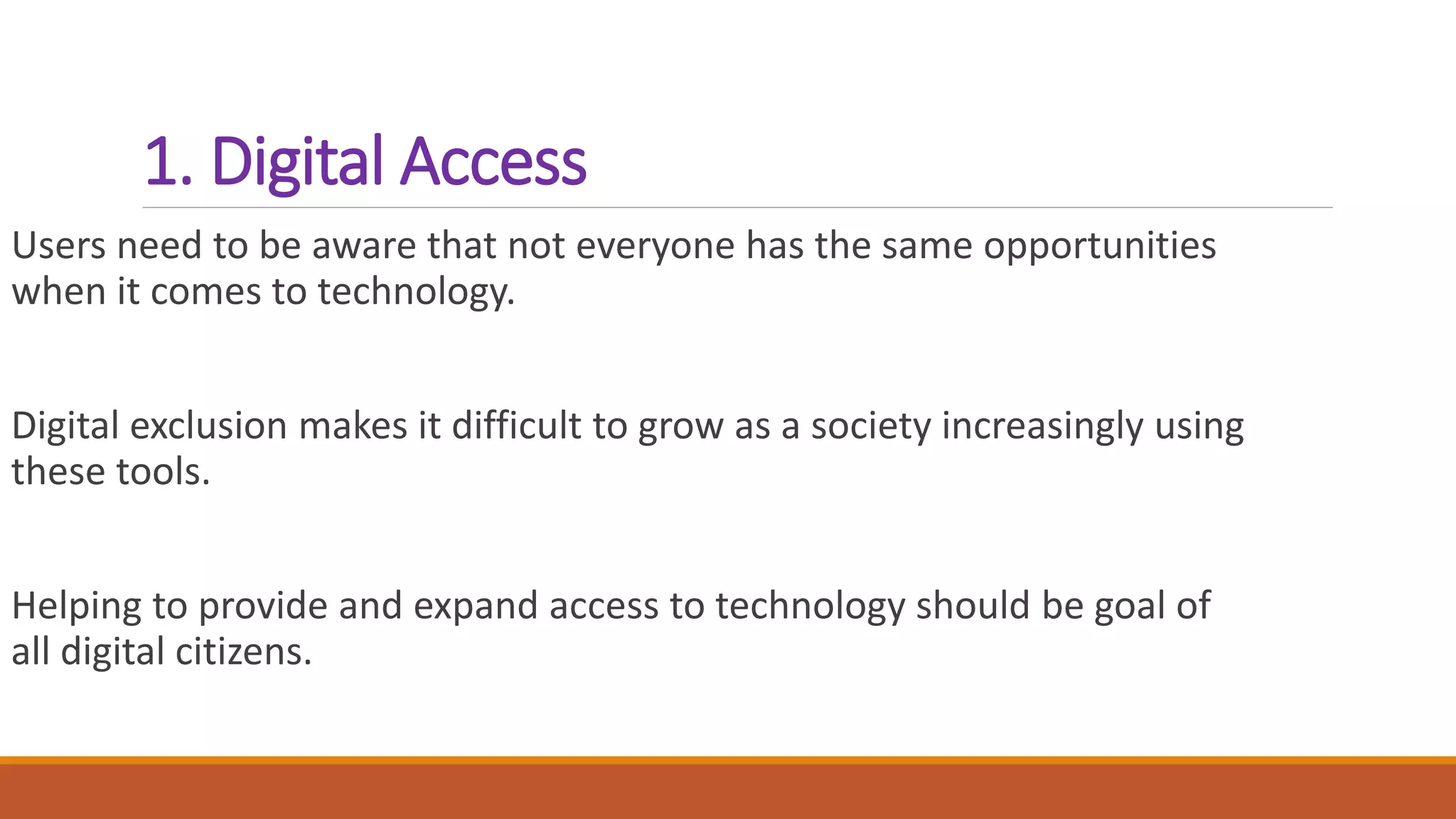 1. Digital Access

Users need to be aware that not everyone has the same opportunities when it comes to technology.

Digital exclusion makes it difficult to grow as a society increasingly using these tools.

Helping to provide and expand access to technology should be goal of all digital citizens.